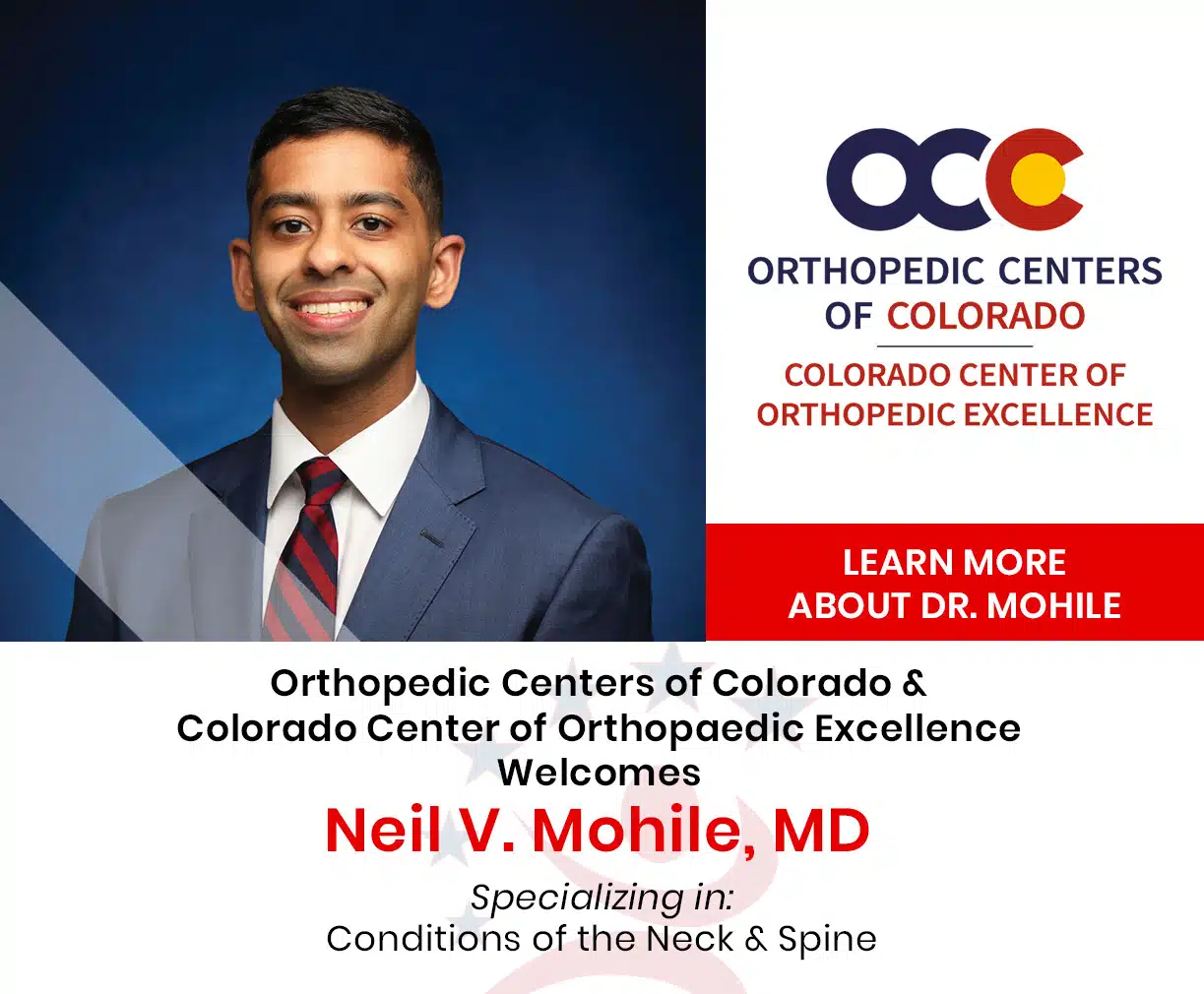 OCC
ORTHOPEDIC CENTERS OF COLORADO
COLORADO CENTER OF ORTHOPEDIC EXCELLENCE

LEARN MORE ABOUT DR. MOHILE

Orthopedic Centers of Colorado & Colorado Center of Orthopaedic Excellence Welcomes

Neil V. Mohile, MD

Specializing in:
Conditions of the Neck & Spine